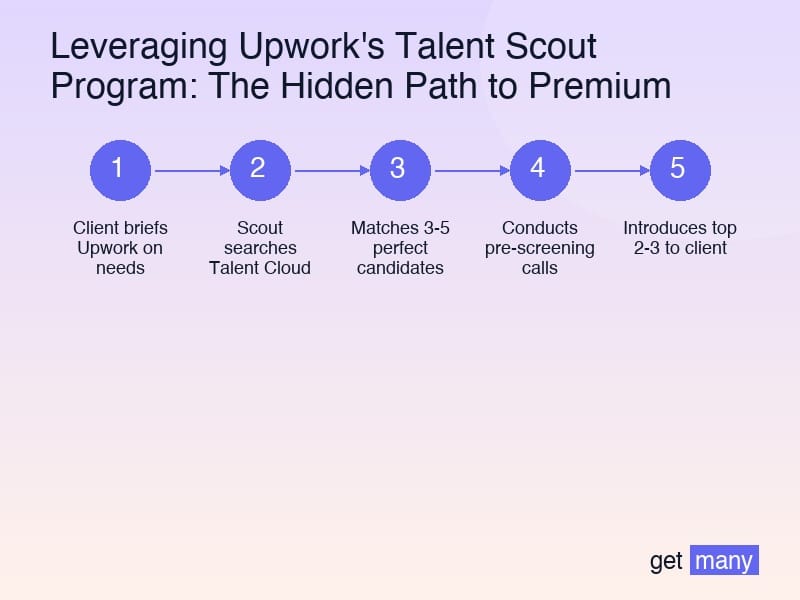 Leveraging Upwork's Talent Scout Program: The Hidden Path to Premium

1

Client briefs Upwork on needs

2

Scout searches Talent Cloud

3

Matches 3-5 perfect candidates

4

Conducts pre-screening calls

5

Introduces top 2-3 to client

get many